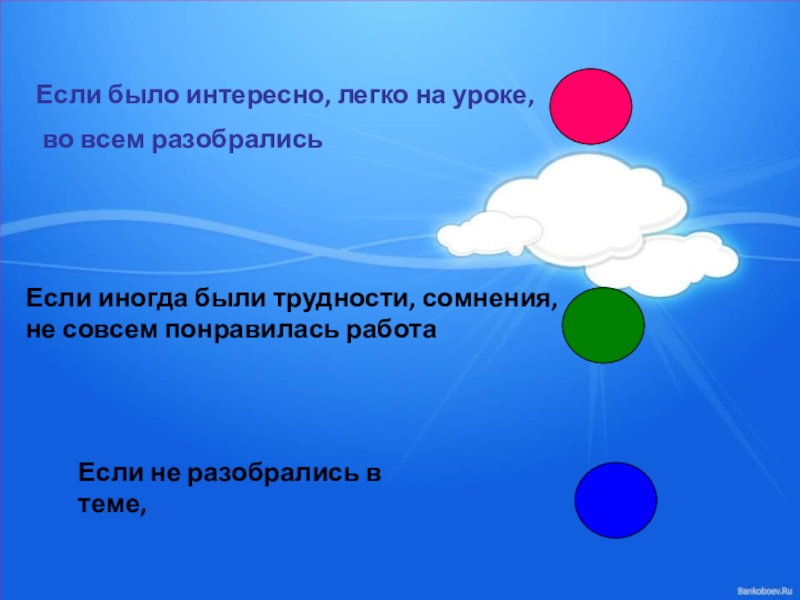 Если было интересно, легко на уроке,

во всем разобрались

Если иногда были трудности, сомнения, не совсем понравилась работа

Если не разобрались в теме,

Bankoboev.Ru